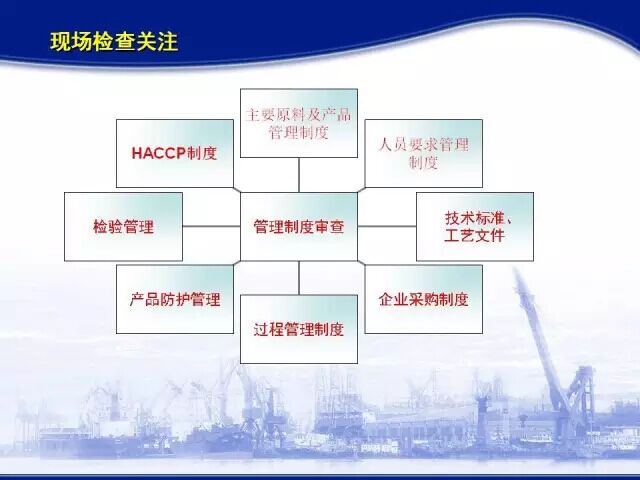 现场检查关注

主要原料及产品管理制度

HACCP制度

人员要求管理制度

检验管理

管理制度审查

技术标准、工艺文件

产品防护管理

企业采购制度

过程管理制度